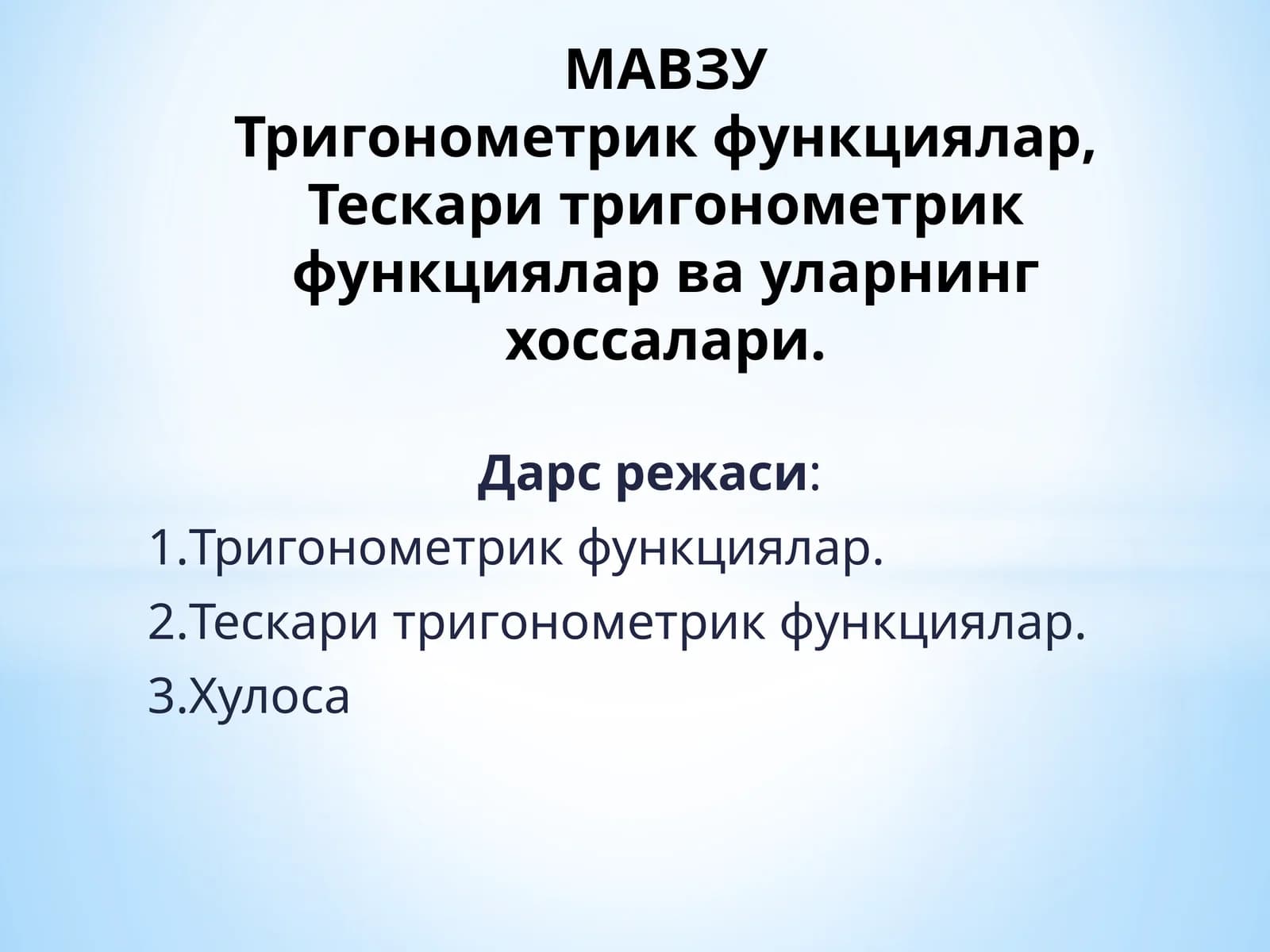 МАВЗУ
Тригонометрик функциялар, Тескари тригонометрик функциялар ва уларнинг хоссалари.

Дарс режаси:
1.Тригонометрик функциялар.
2.Тескари тригонометрик функциялар.
3.Хулоса